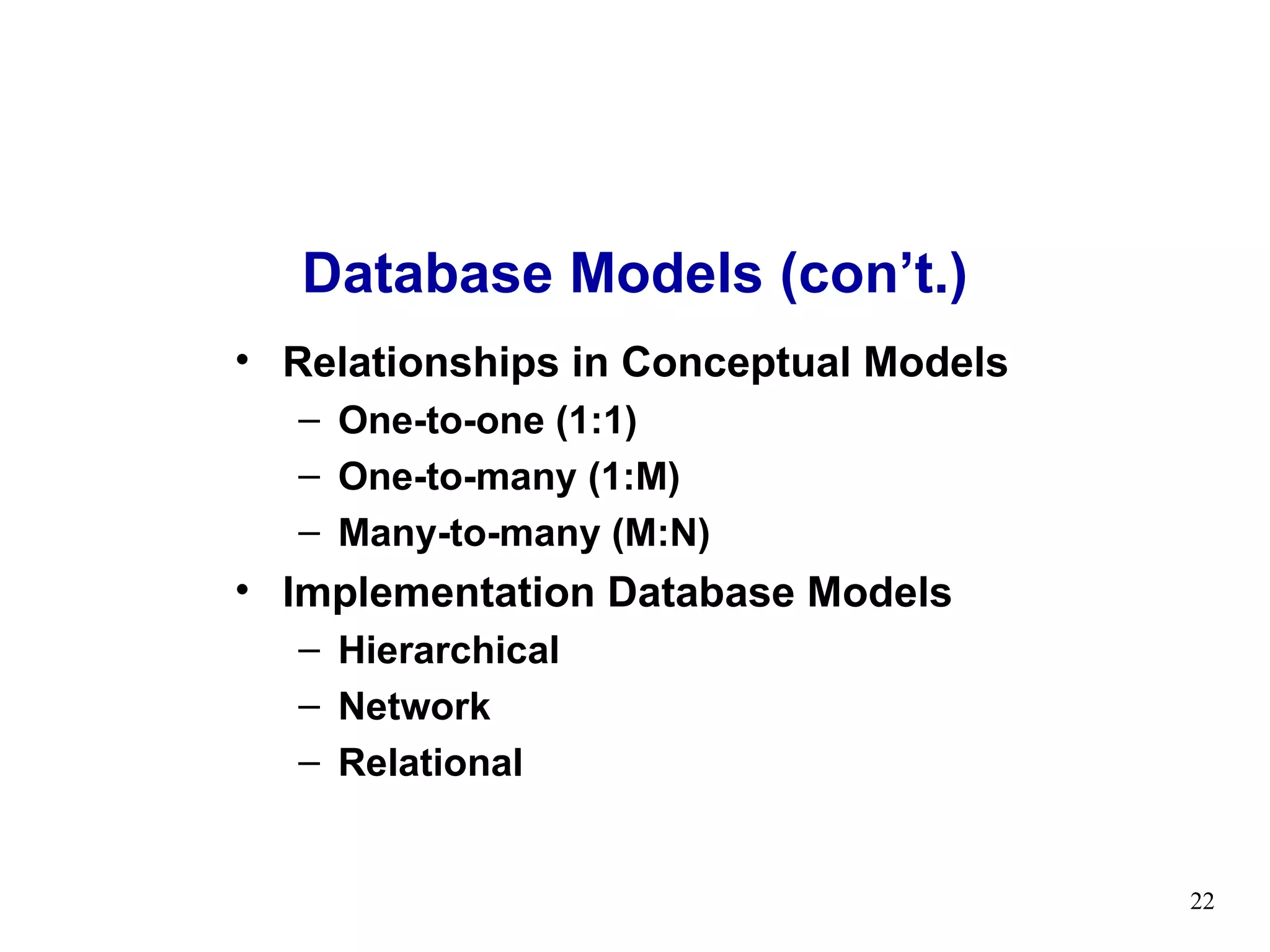 Database Models (con’t.)

• Relationships in Conceptual Models
– One-to-one (1:1)
– One-to-many (1:M)
– Many-to-many (M:N)
• Implementation Database Models
– Hierarchical
– Network
– Relational

22